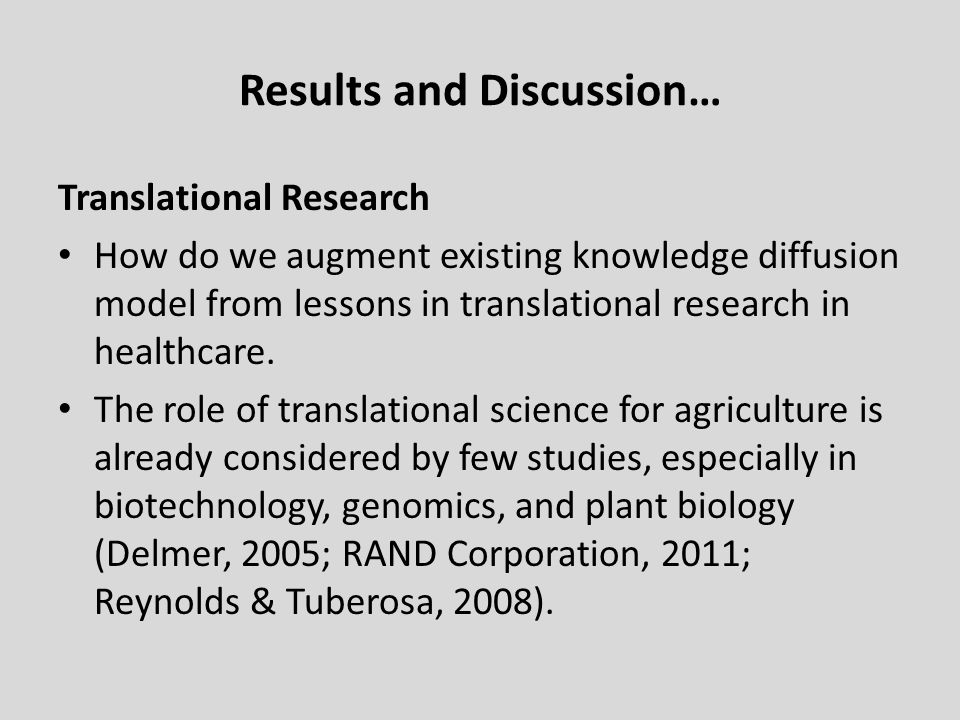 Results and Discussion…

Translational Research

• How do we augment existing knowledge diffusion model from lessons in translational research in healthcare.

• The role of translational science for agriculture is already considered by few studies, especially in biotechnology, genomics, and plant biology (Delmer, 2005; RAND Corporation, 2011; Reynolds & Tuberosa, 2008).